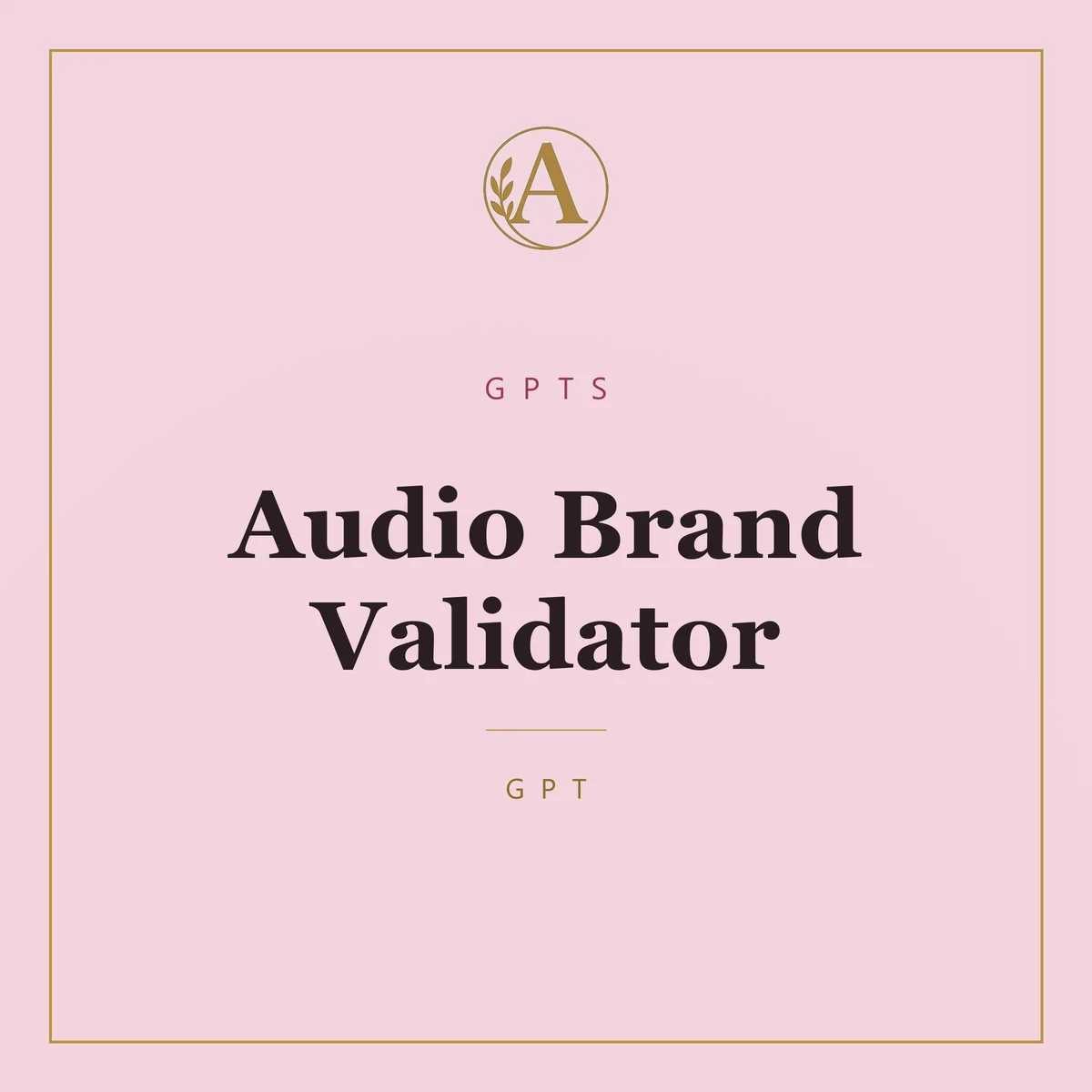 A

GPTS

Audio Brand Validator

GPT